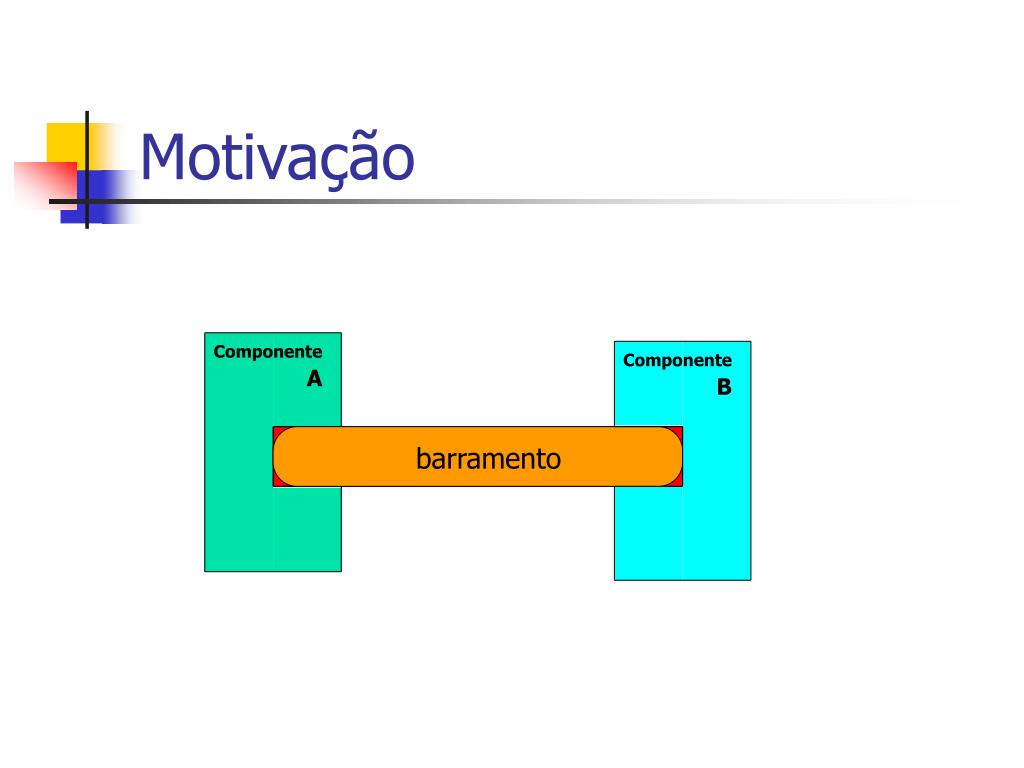 Motivação

Componente A

Componente B

barramento